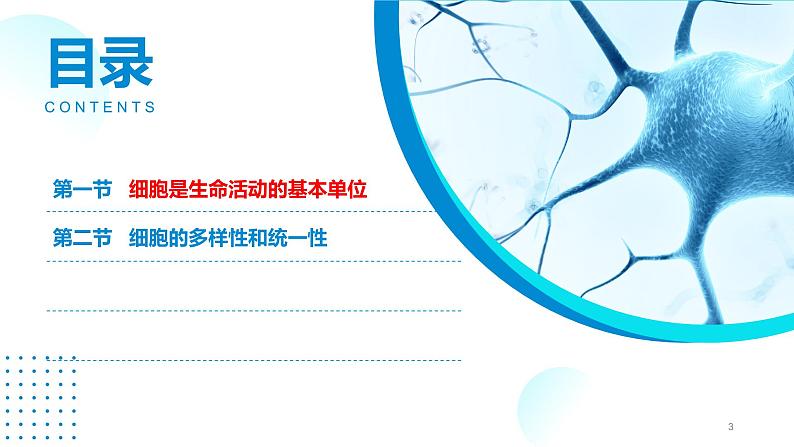 目录
CONTENTS

第一节　细胞是生命活动的基本单位

第二节　细胞的多样性和统一性

3